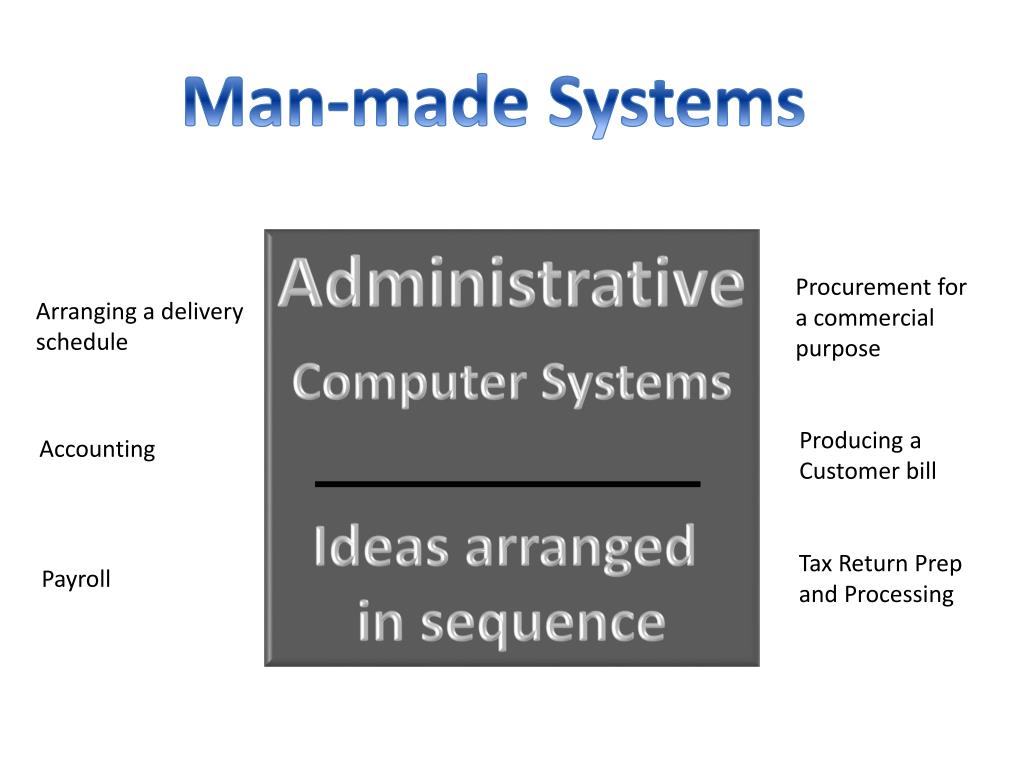 Man-made Systems

Arranging a delivery schedule

Accounting

Payroll

Administrative

Computer Systems

Ideas arranged in sequence

Procurement for a commercial purpose

Producing a Customer bill

Tax Return Prep and Processing